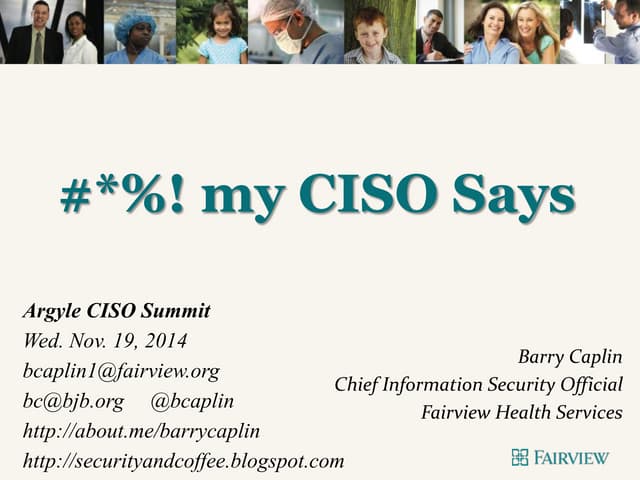 #*%! my CISO Says

Argyle CISO Summit
Wed. Nov. 19, 2014
bcaplin1@fairview.org
bc@bjb.org @bcaplin
http://about.me/barrycaplin
http://securityandcoffee.blogspot.com

Barry Caplin
Chief Information Security Official
Fairview Health Services

FAIRVIEW